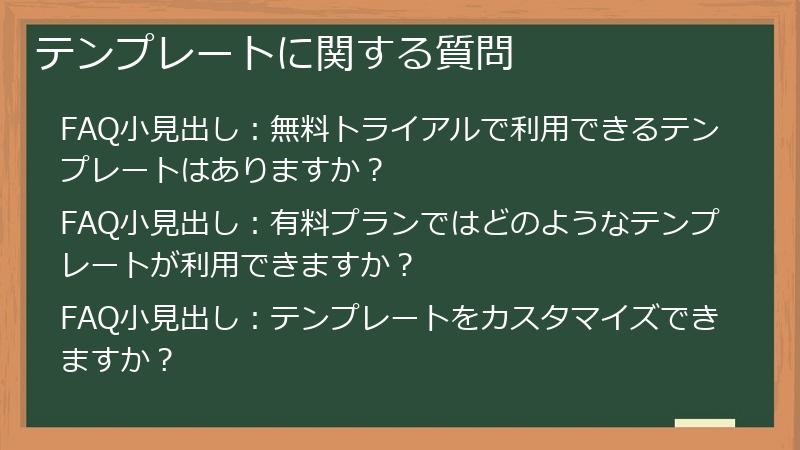 テンプレートに関する質問

FAQ小見出し：無料トライアルで利用できるテンプレートはありますか？

FAQ小見出し：有料プランではどのようなテンプレートが利用できますか？

FAQ小見出し：テンプレートをカスタマイズできますか？